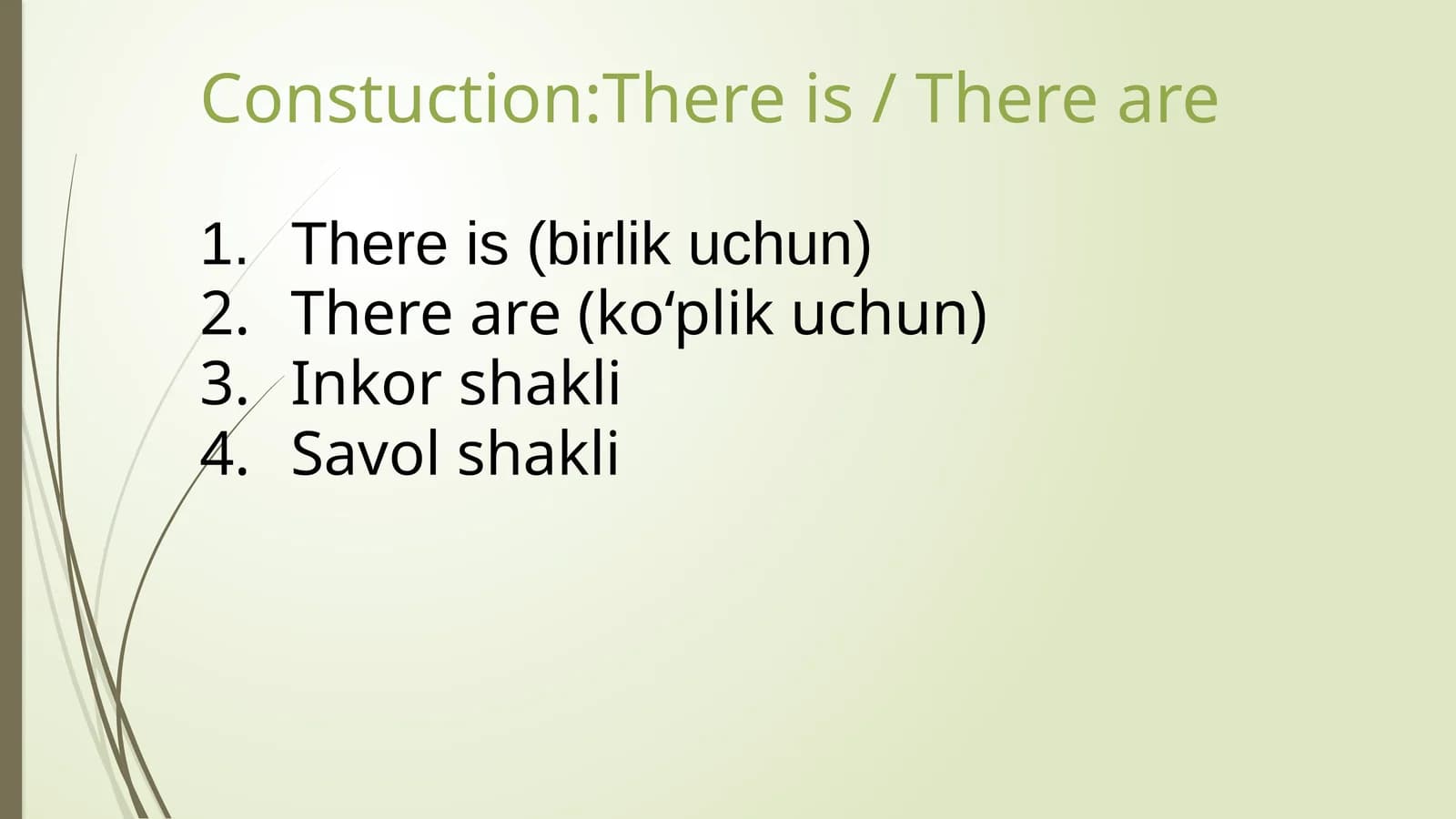 Constuction:There is / There are

1. There is (birlik uchun)
2. There are (ko‘plik uchun)
3. Inkor shakli
4. Savol shakli